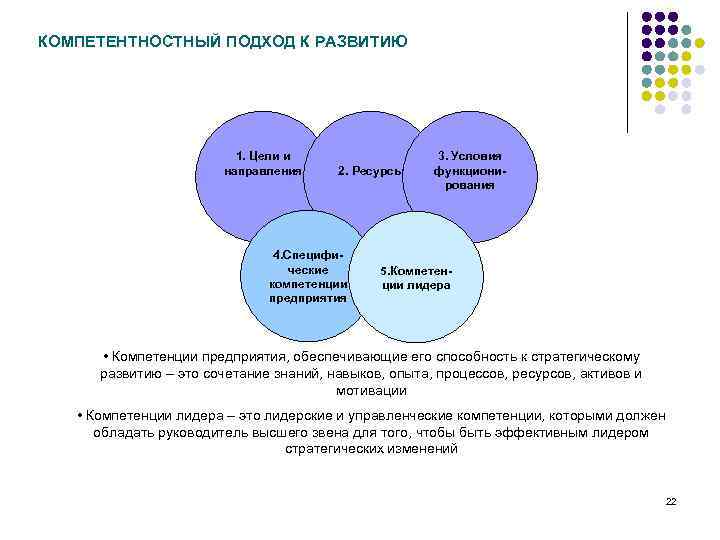 КОМПЕТЕНТНОСТНЫЙ ПОДХОД К РАЗВИТИЮ

1. Цели и направления

2. Ресурсы

3. Условия функционирования

4.Специфические компетенции предприятия

5.Компетенции лидера

• Компетенции предприятия, обеспечивающие его способность к стратегическому развитию – это сочетание знаний, навыков, опыта, процессов, ресурсов, активов и мотивации

• Компетенции лидера – это лидерские и управленческие компетенции, которыми должен обладать руководитель высшего звена для того, чтобы быть эффективным лидером стратегических изменений

22